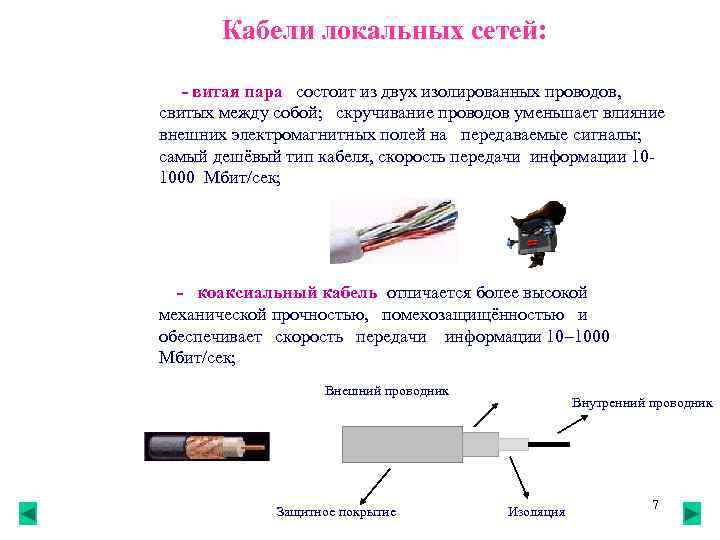 Кабели локальных сетей:

- витая пара состоит из двух изолированных проводов, свитых между собой; скручивание проводов уменьшает влияние внешних электромагнитных полей на передаваемые сигналы; самый дешёвый тип кабеля, скорость передачи информации 10-1000 Мбит/сек;

- коаксиальный кабель отличается более высокой механической прочностью, помехозащищённостью и обеспечивает скорость передачи информации 10–1000 Мбит/сек;

Внешний проводник

Внутренний проводник

Защитное покрытие

Изоляция

7